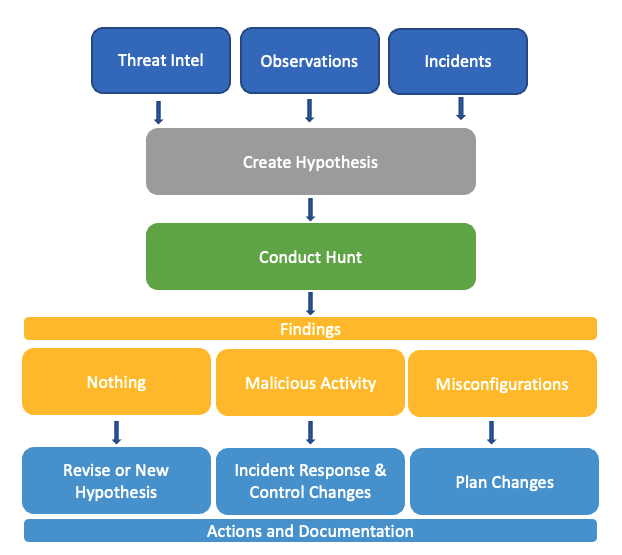 Threat Intel

Observations

Incidents

Create Hypothesis

Conduct Hunt

Findings

Nothing

Malicious Activity

Misconfigurations

Revise or New Hypothesis

Incident Response & Control Changes

Plan Changes

Actions and Documentation